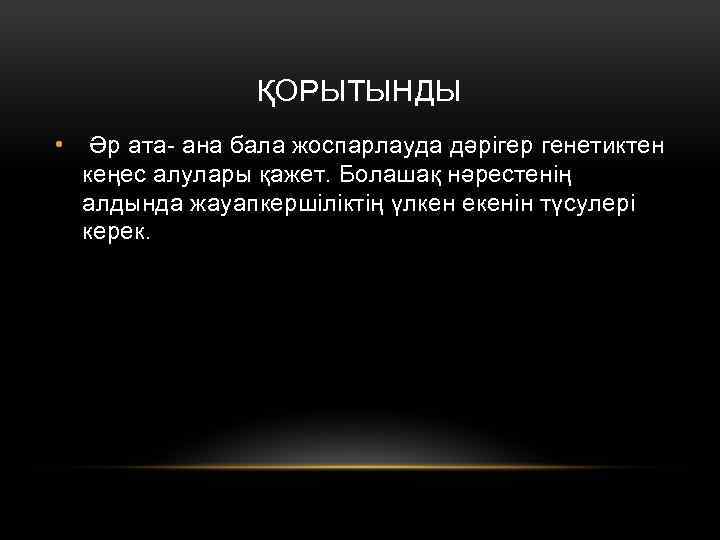 ҚОРЫТЫНДЫ

• Әр ата- ана бала жоспарлауда дәрігер генетиктен кеңес алулары қажет. Болашақ нәрестенің алдында жауапкершіліктің үлкен екенін түсулері керек.